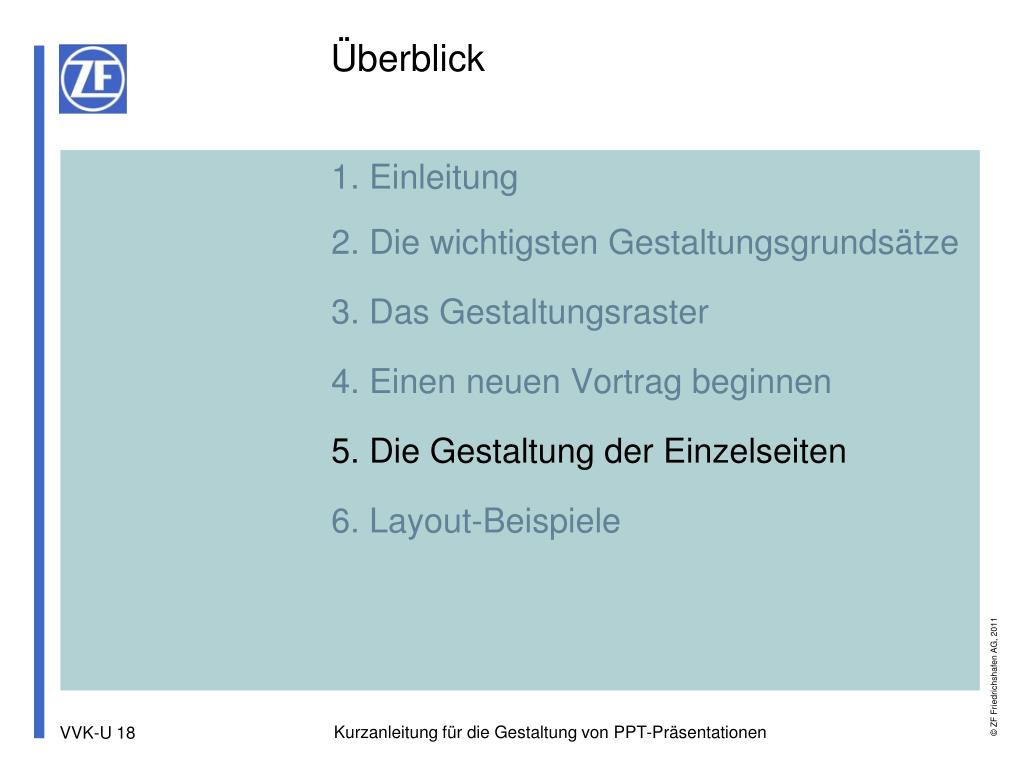 ZF

Überblick

1. Einleitung

2. Die wichtigsten Gestaltungsgrundsätze

3. Das Gestaltungsraster

4. Einen neuen Vortrag beginnen

5. Die Gestaltung der Einzelseiten

6. Layout-Beispiele

© ZF Friedrichshafen AG, 2011

VVK-U 18

Kurzanleitung für die Gestaltung von PPT-Präsentationen